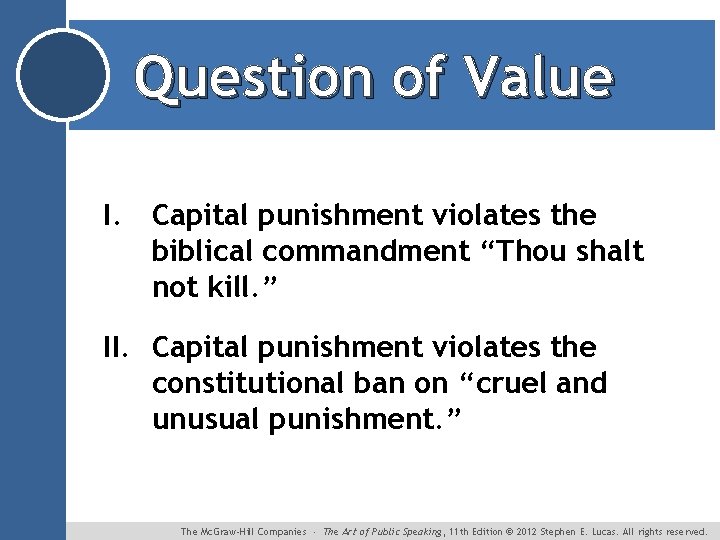 Question of Value

I. Capital punishment violates the biblical commandment “Thou shalt not kill.”

II. Capital punishment violates the constitutional ban on “cruel and unusual punishment.”

The McGraw-Hill Companies · The Art of Public Speaking, 11th Edition © 2012 Stephen E. Lucas. All rights reserved.